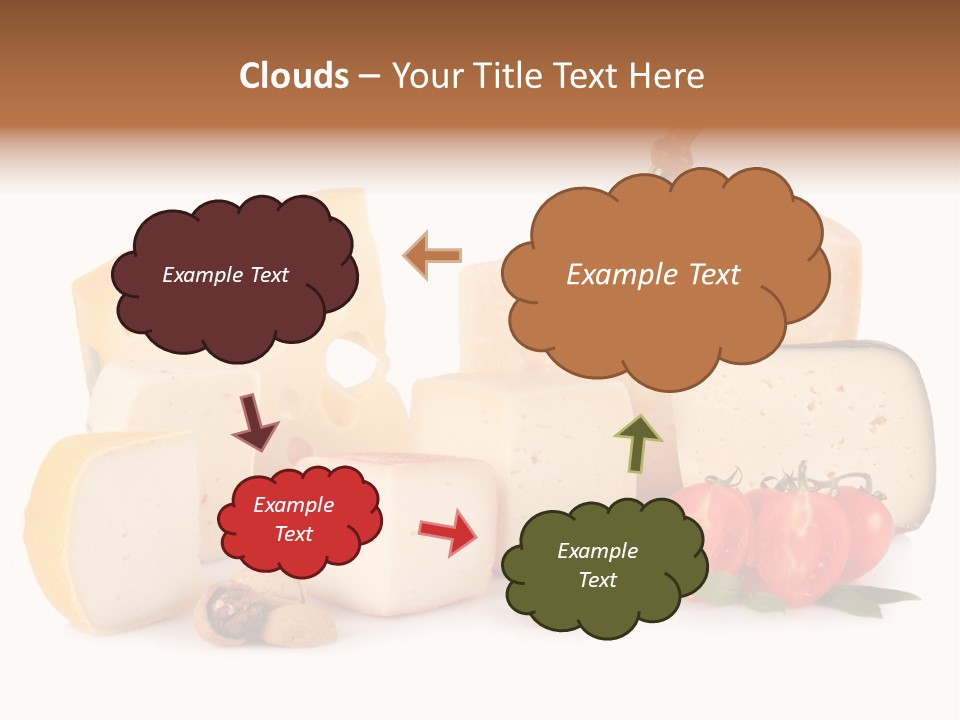 Clouds – Your Title Text Here

Example Text

Example Text

Example Text

Example Text